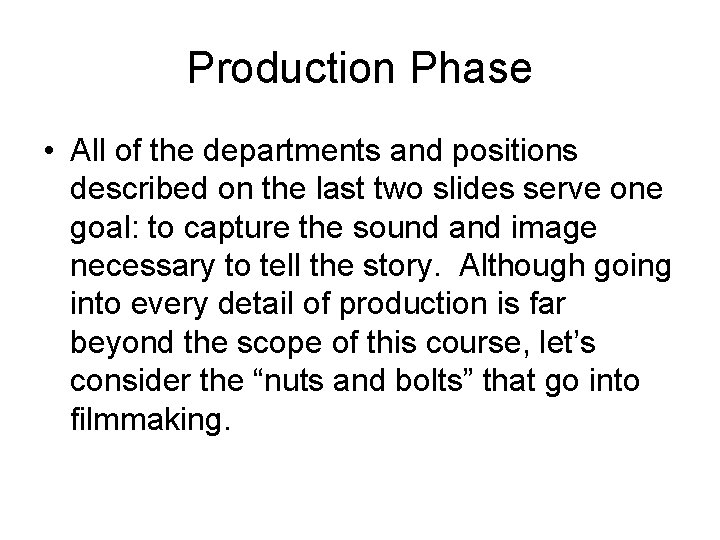 Production Phase

• All of the departments and positions described on the last two slides serve one goal: to capture the sound and image necessary to tell the story. Although going into every detail of production is far beyond the scope of this course, let’s consider the “nuts and bolts” that go into filmmaking.